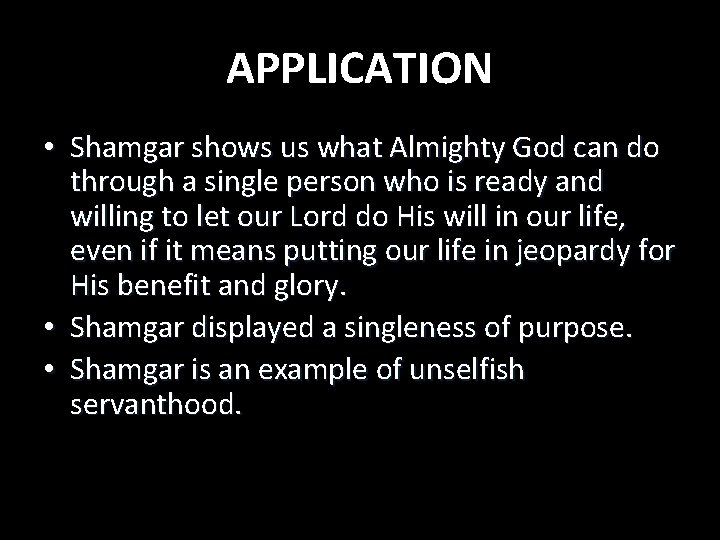 APPLICATION

• Shamgar shows us what Almighty God can do through a single person who is ready and willing to let our Lord do His will in our life, even if it means putting our life in jeopardy for His benefit and glory.
• Shamgar displayed a singleness of purpose.
• Shamgar is an example of unselfish servanthood.